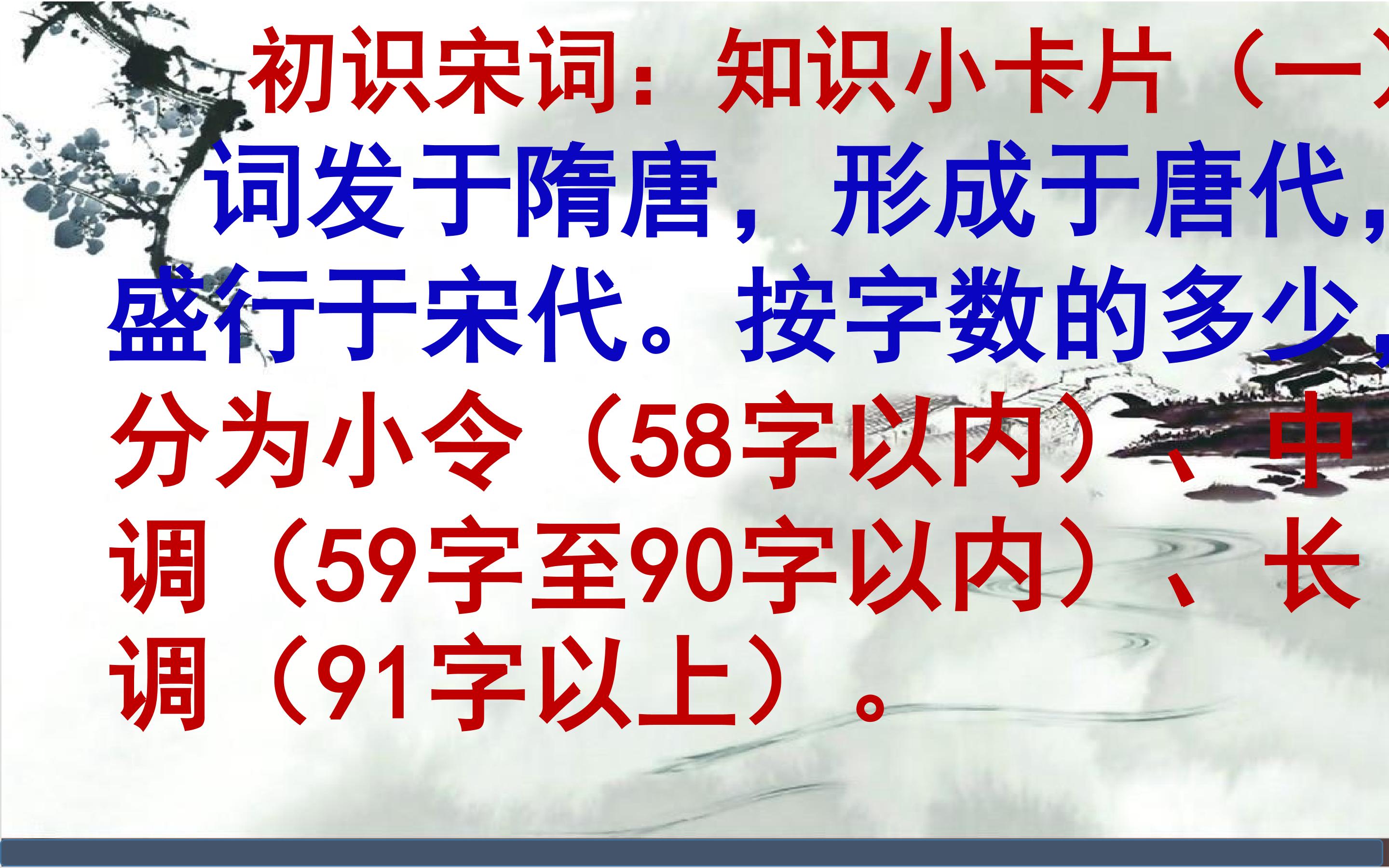 初识宋词：知识小卡片（一）

词发于隋唐，形成于唐代，盛行于宋代。按字数的多少，分为小令（58字以内）、中调（59字至90字以内）、长调（91字以上）。